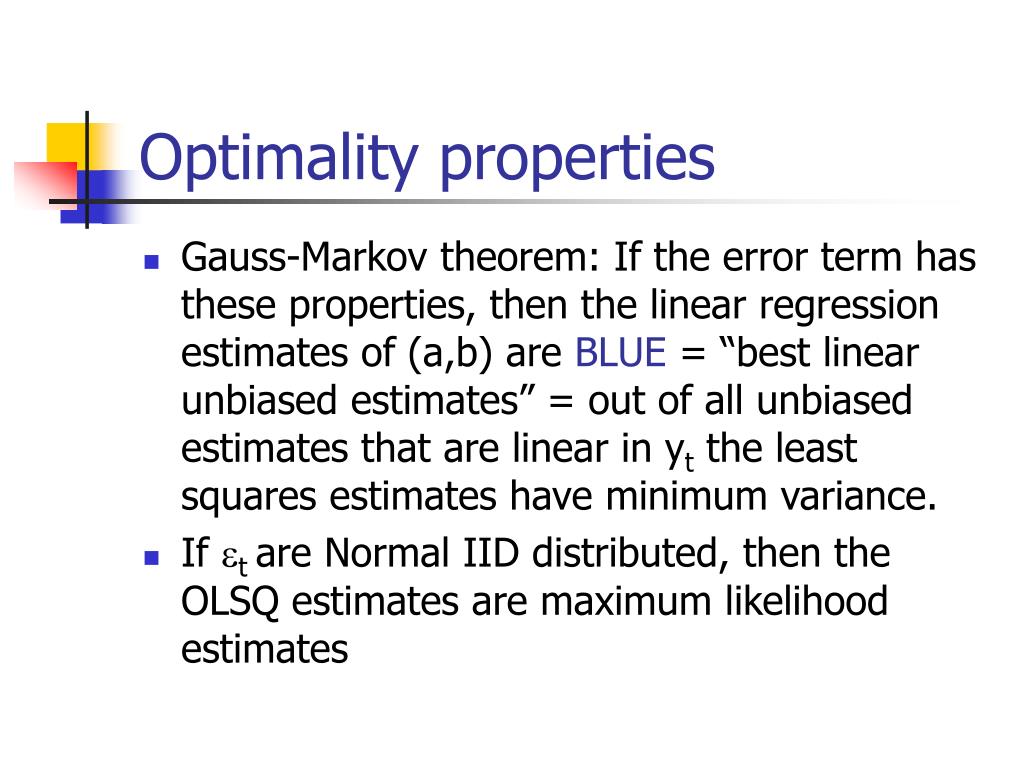 Optimality properties

- Gauss-Markov theorem: If the error term has these properties, then the linear regression estimates of (a,b) are BLUE = “best linear unbiased estimates” = out of all unbiased estimates that are linear in $y_t$ the least squares estimates have minimum variance.
- If $\varepsilon_t$ are Normal IID distributed, then the OLSQ estimates are maximum likelihood estimates